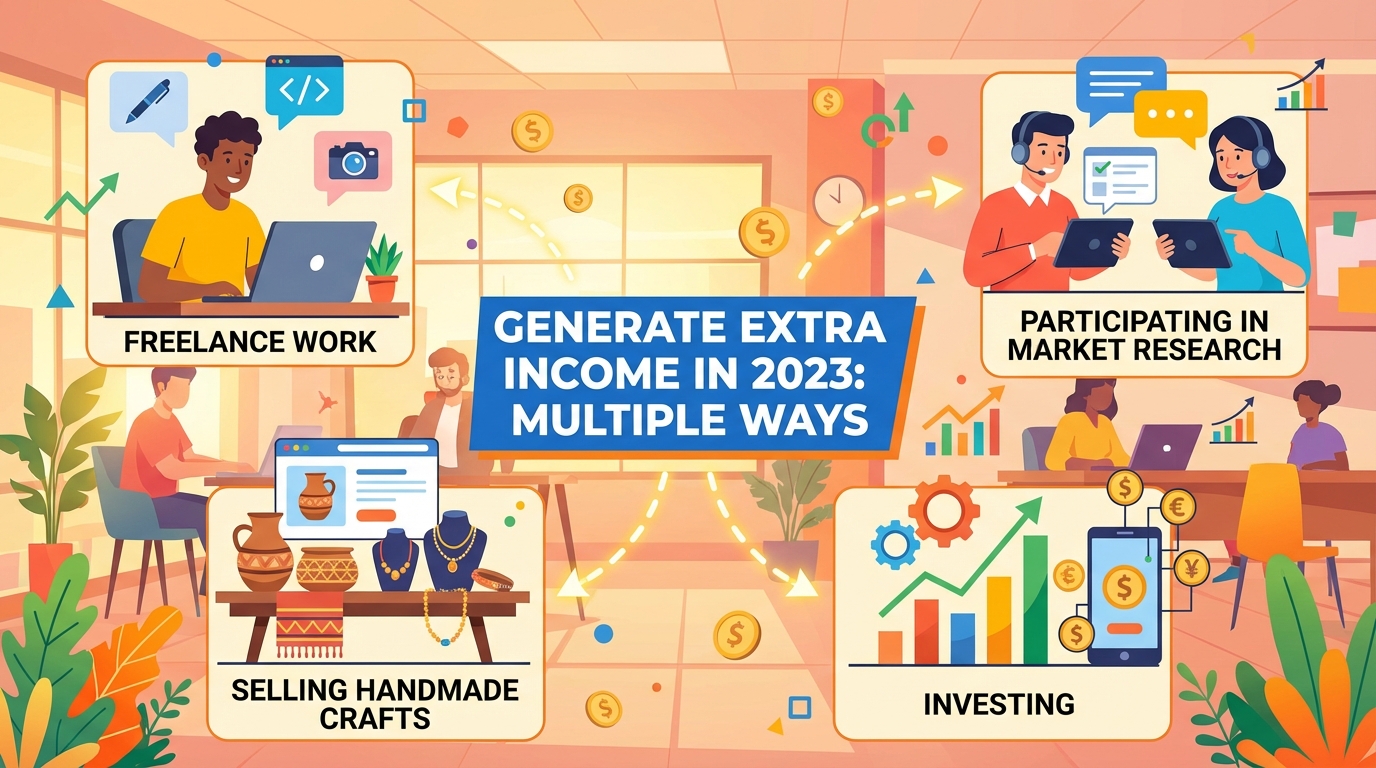 FREELANCE WORK

GENERATE EXTRA INCOME IN 2023: MULTIPLE WAYS

PARTICIPATING IN MARKET RESEARCH

SELLING HANDMADE CRAFTS

INVESTING